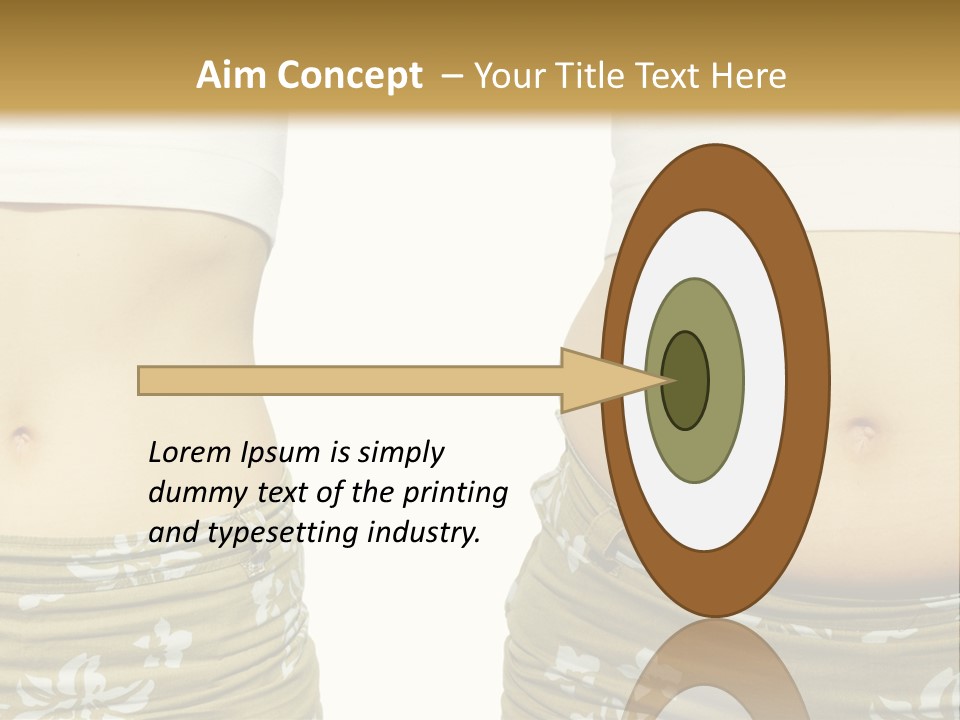 Aim Concept – Your Title Text Here

Lorem Ipsum is simply dummy text of the printing and typesetting industry.